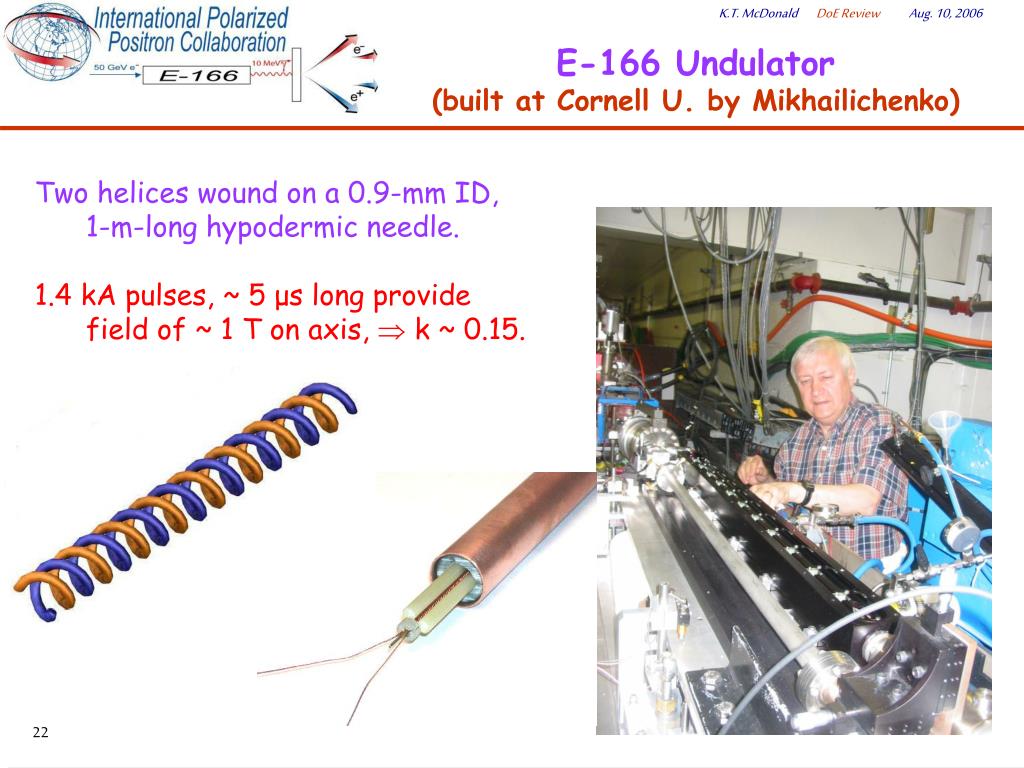 International Polarized Positron Collaboration
50 GeV e⁻
E-166
10 MeV γ
e⁻
e⁺

K.T. McDonald DoE Review Aug. 10, 2006

E-166 Undulator
(built at Cornell U. by Mikhailichenko)

Two helices wound on a 0.9-mm ID, 1-m-long hypodermic needle.

1.4 kA pulses, ~ 5 μs long provide field of ~ 1 T on axis, $\Rightarrow$ k ~ 0.15.

22